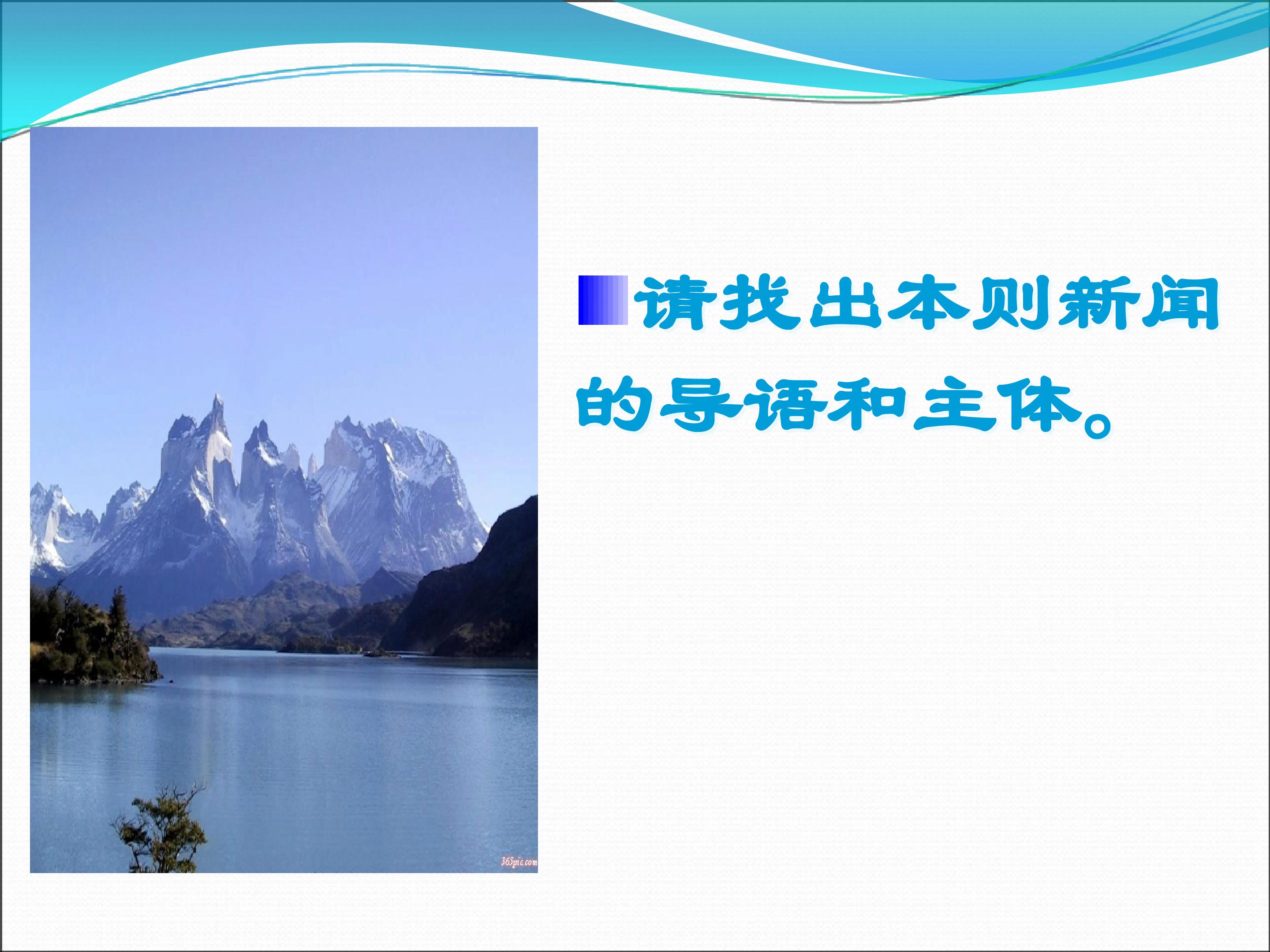 请找出本则新闻的导语和主体。

365pic.com